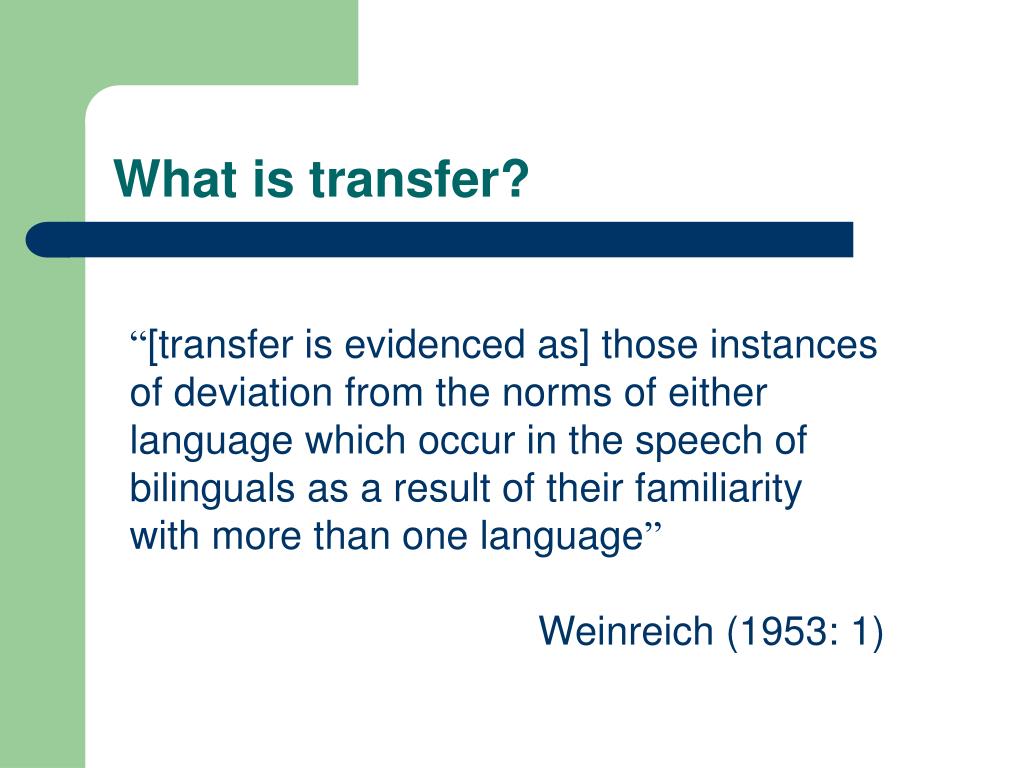 What is transfer?

“[transfer is evidenced as] those instances of deviation from the norms of either language which occur in the speech of bilinguals as a result of their familiarity with more than one language”

Weinreich (1953: 1)